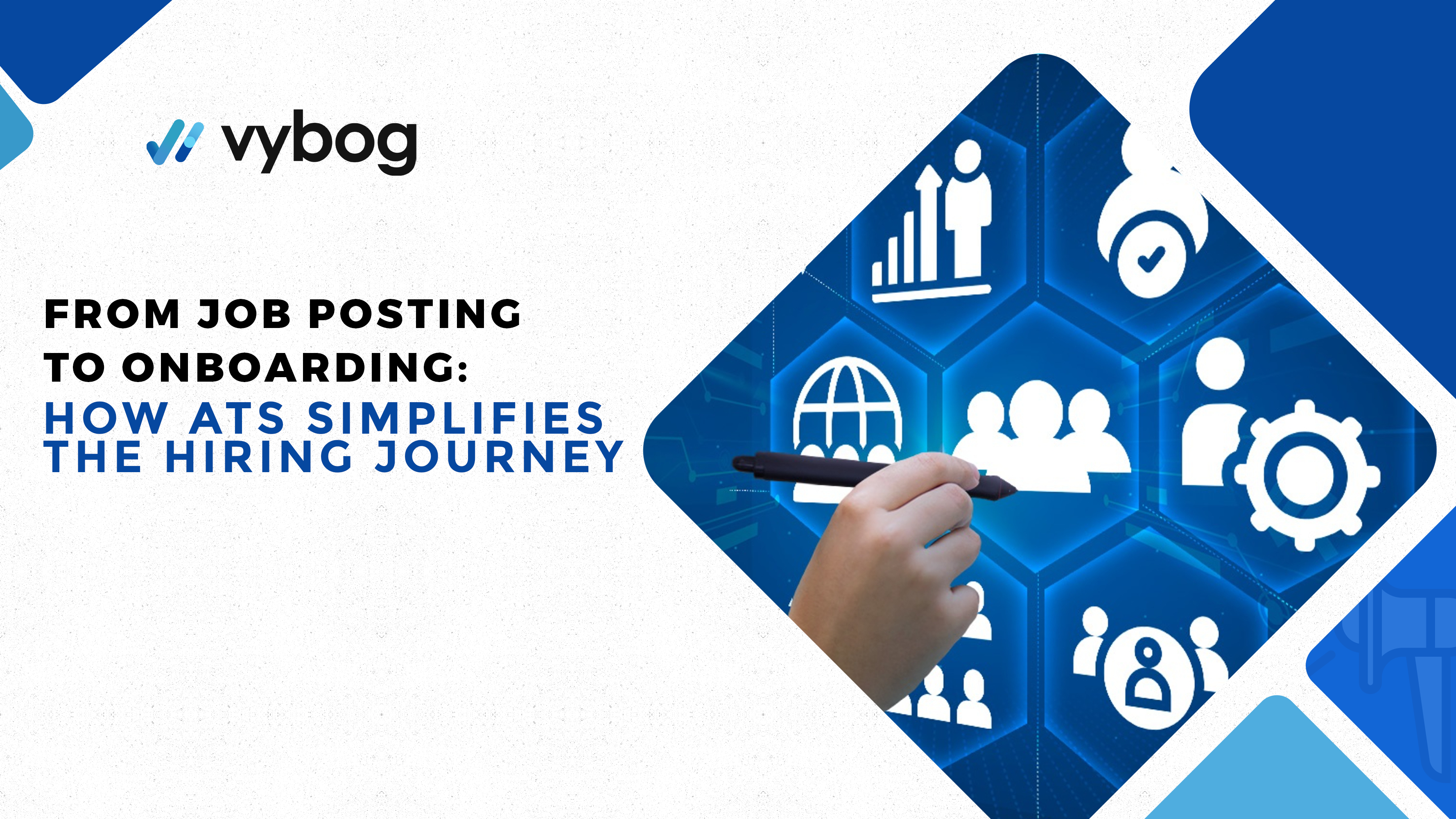 vybog

FROM JOB POSTING TO ONBOARDING: HOW ATS SIMPLIFIES THE HIRING JOURNEY